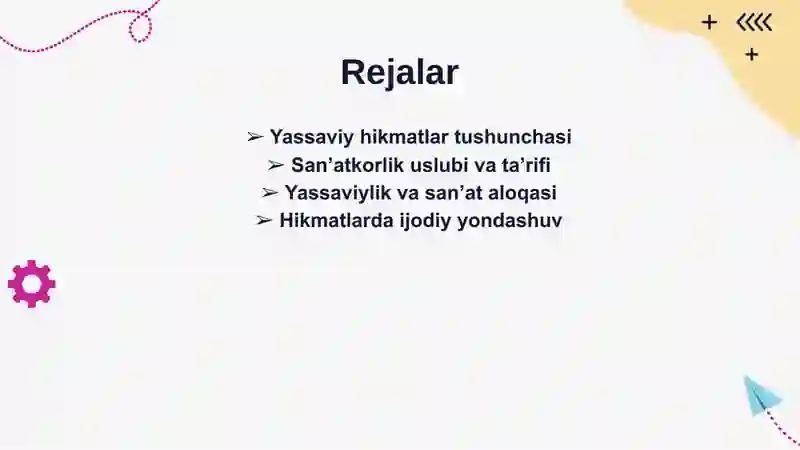 Rejalar

➢ Yassaviy hikmatlar tushunchasi
➢ San’atkorlik uslubi va ta’rifi
➢ Yassaviylik va san’at aloqasi
➢ Hikmatlarda ijodiy yondashuv